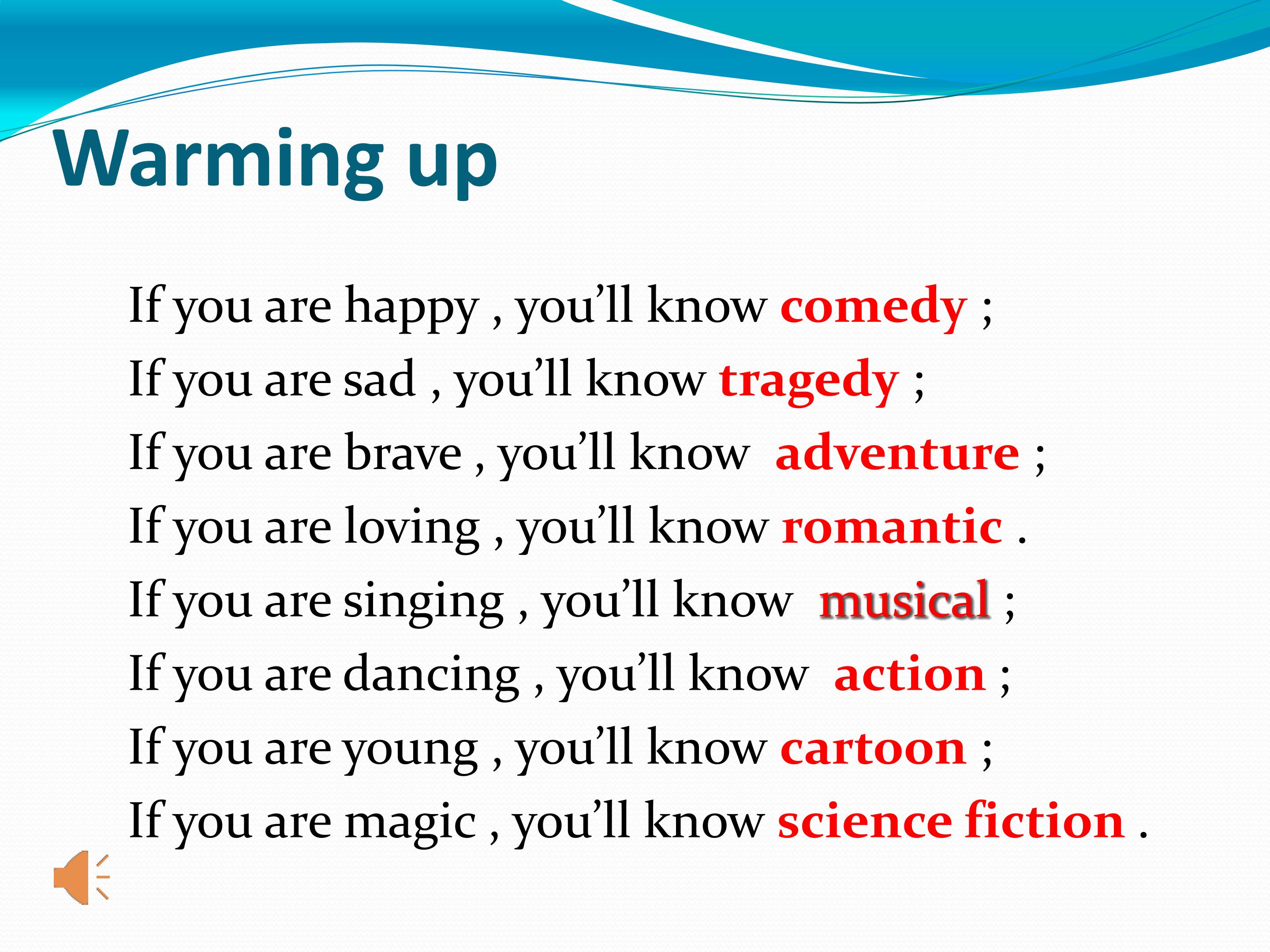 Warming up

If you are happy , you’ll know comedy ;
If you are sad , you’ll know tragedy ;
If you are brave , you’ll know adventure ;
If you are loving , you’ll know romantic .
If you are singing , you’ll know musical ;
If you are dancing , you’ll know action ;
If you are young , you’ll know cartoon ;
If you are magic , you’ll know science fiction .